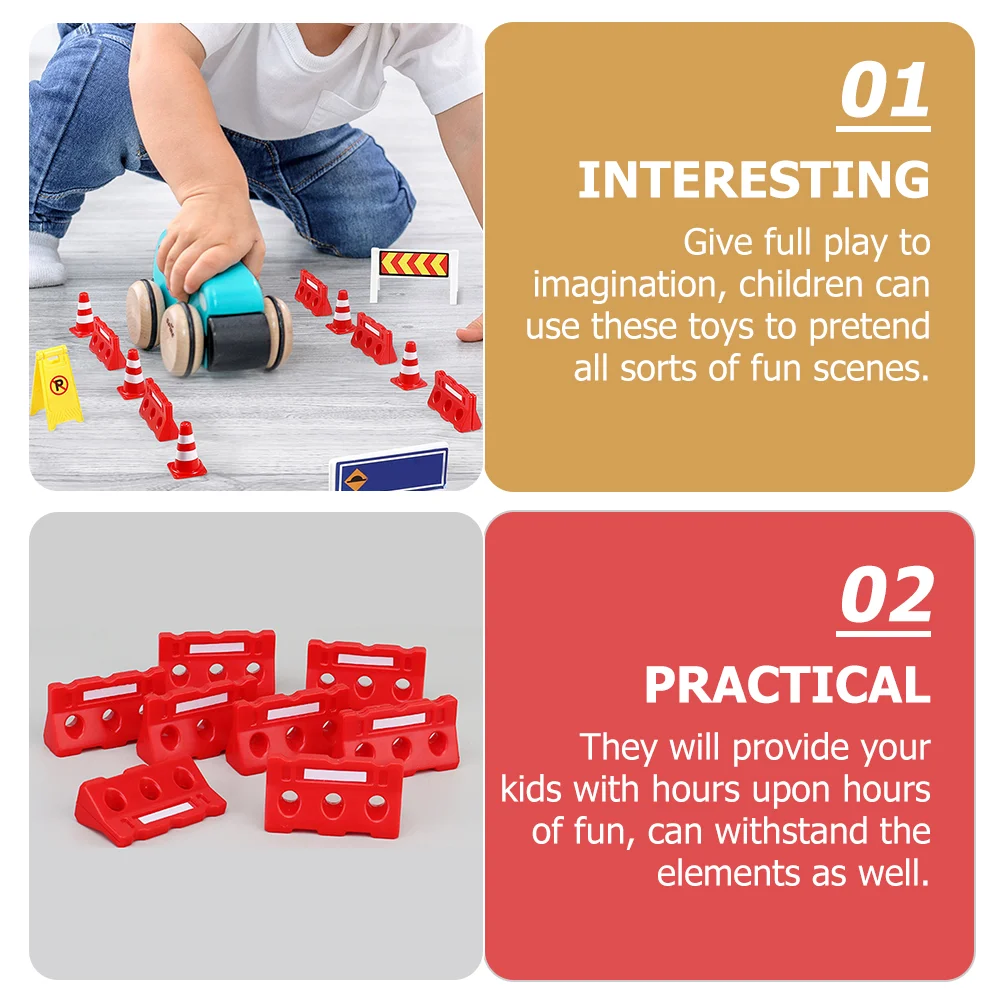 01

INTERESTING

Give full play to imagination, children can use these toys to pretend all sorts of fun scenes.

02

PRACTICAL

They will provide your kids with hours upon hours of fun, can withstand the elements as well.